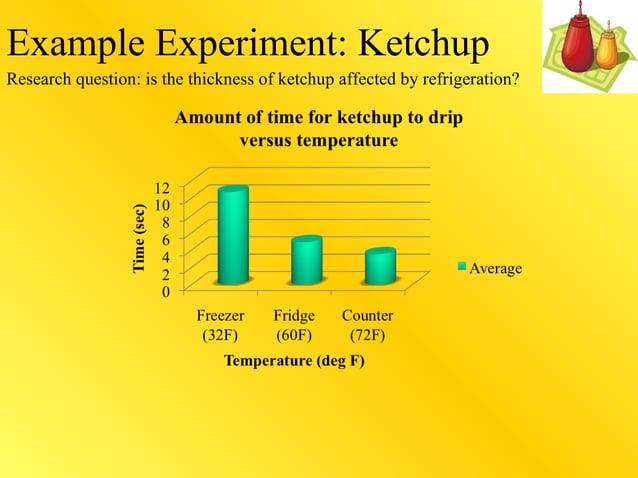 Example Experiment: Ketchup

Research question: is the thickness of ketchup affected by refrigeration?

Amount of time for ketchup to drip versus temperature

Time (sec)

12
10
8
6
4
2
0

Freezer (32F)
Fridge (60F)
Counter (72F)

Temperature (deg F)

Average